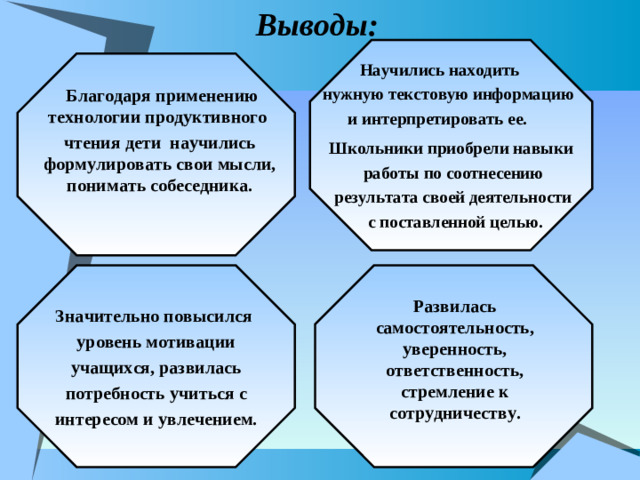 Выводы:

Благодаря применению технологии продуктивного чтения дети научились формулировать свои мысли, понимать собеседника.

Научились находить нужную текстовую информацию и интерпретировать ее.

Школьники приобрели навыки работы по соотнесению результата своей деятельности с поставленной целью.

Значительно повысился уровень мотивации учащихся, развилась потребность учиться с интересом и увлечением.

Развилась самостоятельность, уверенность, ответственность, стремление к сотрудничеству.